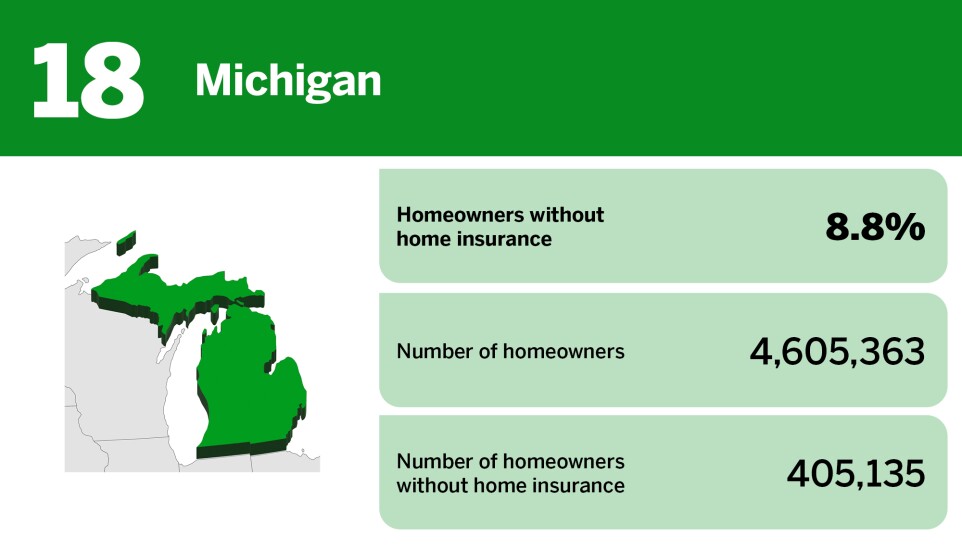 18 Michigan

Homeowners without home insurance 8.8%

Number of homeowners 4,605,363

Number of homeowners without home insurance 405,135